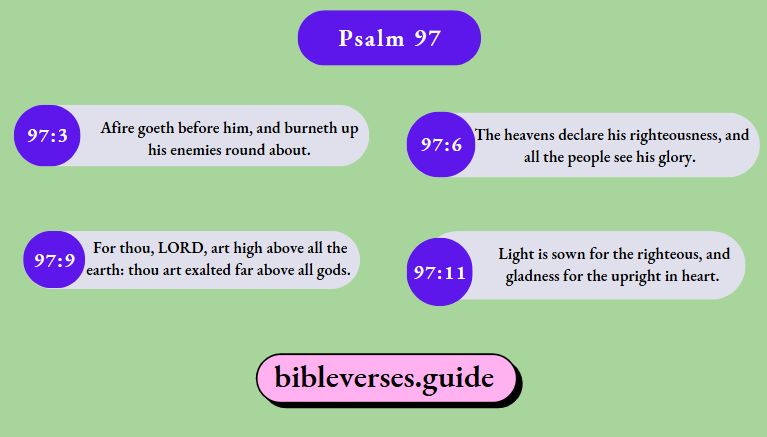 Psalm 97

97:3 Afire goeth before him, and burneth up his enemies round about.

97:6 The heavens declare his righteousness, and all the people see his glory.

97:9 For thou, LORD, art high above all the earth: thou art exalted far above all gods.

97:11 Light is sown for the righteous, and gladness for the upright in heart.

bibleverses.guide